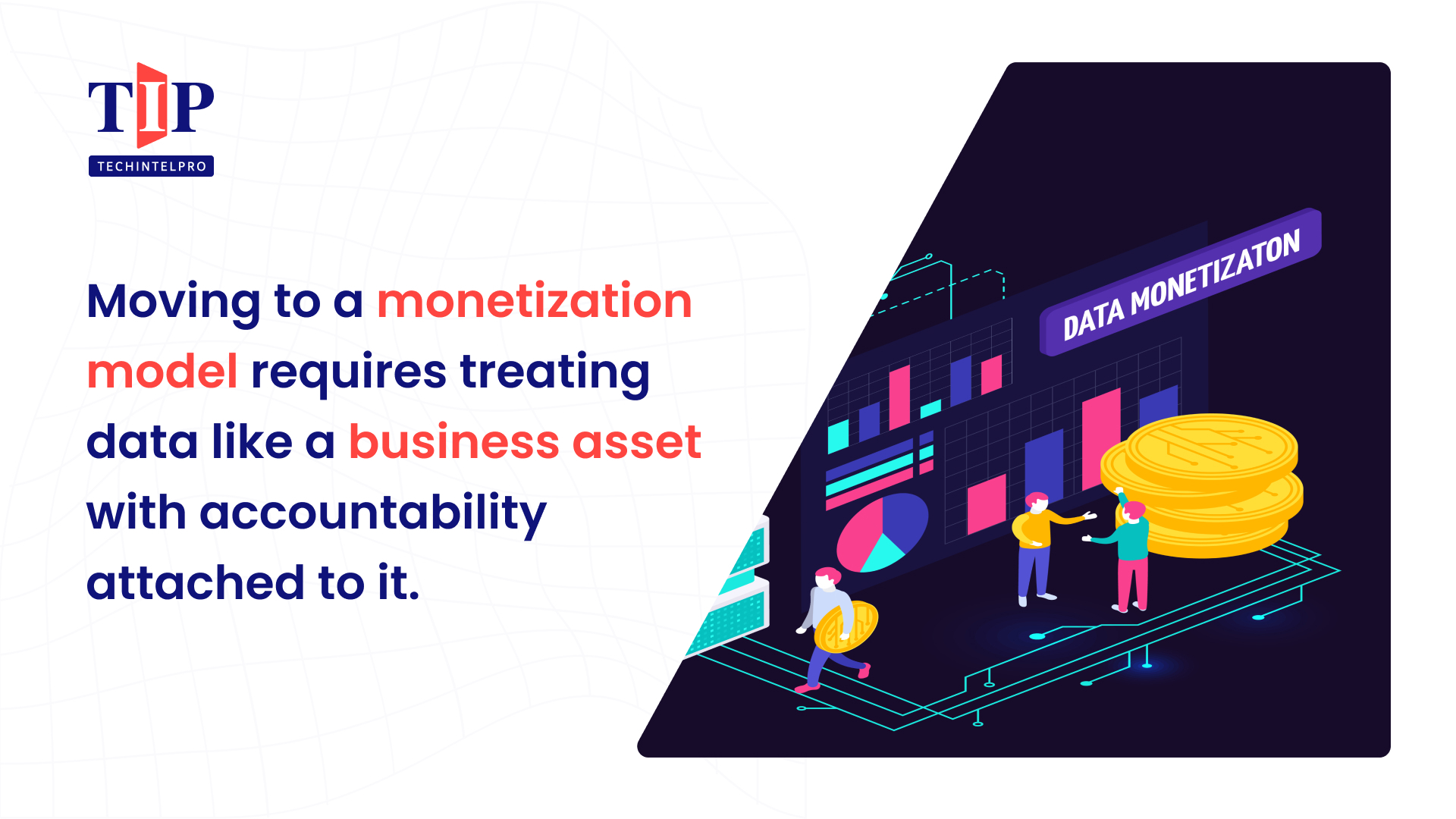 TIP
TECHINTELPRO

Moving to a monetization model requires treating data like a business asset with accountability attached to it.

DATA MONETIZATON